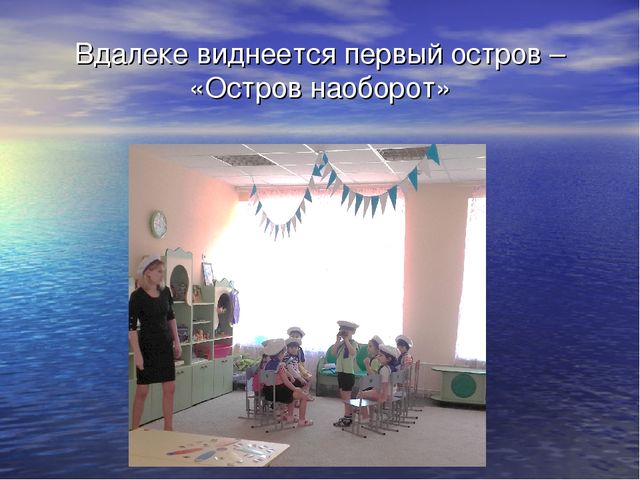 Вдалеке виднеется первый остров – «Остров наоборот»